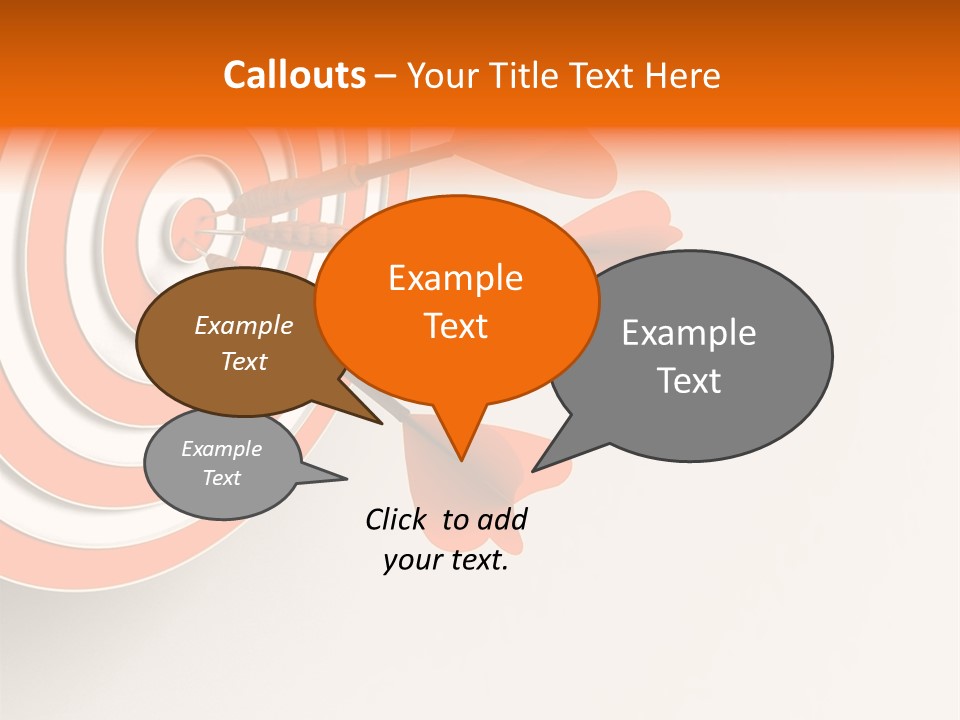 Callouts – Your Title Text Here

Example Text

Example Text

Example Text

Example Text

Click to add your text.